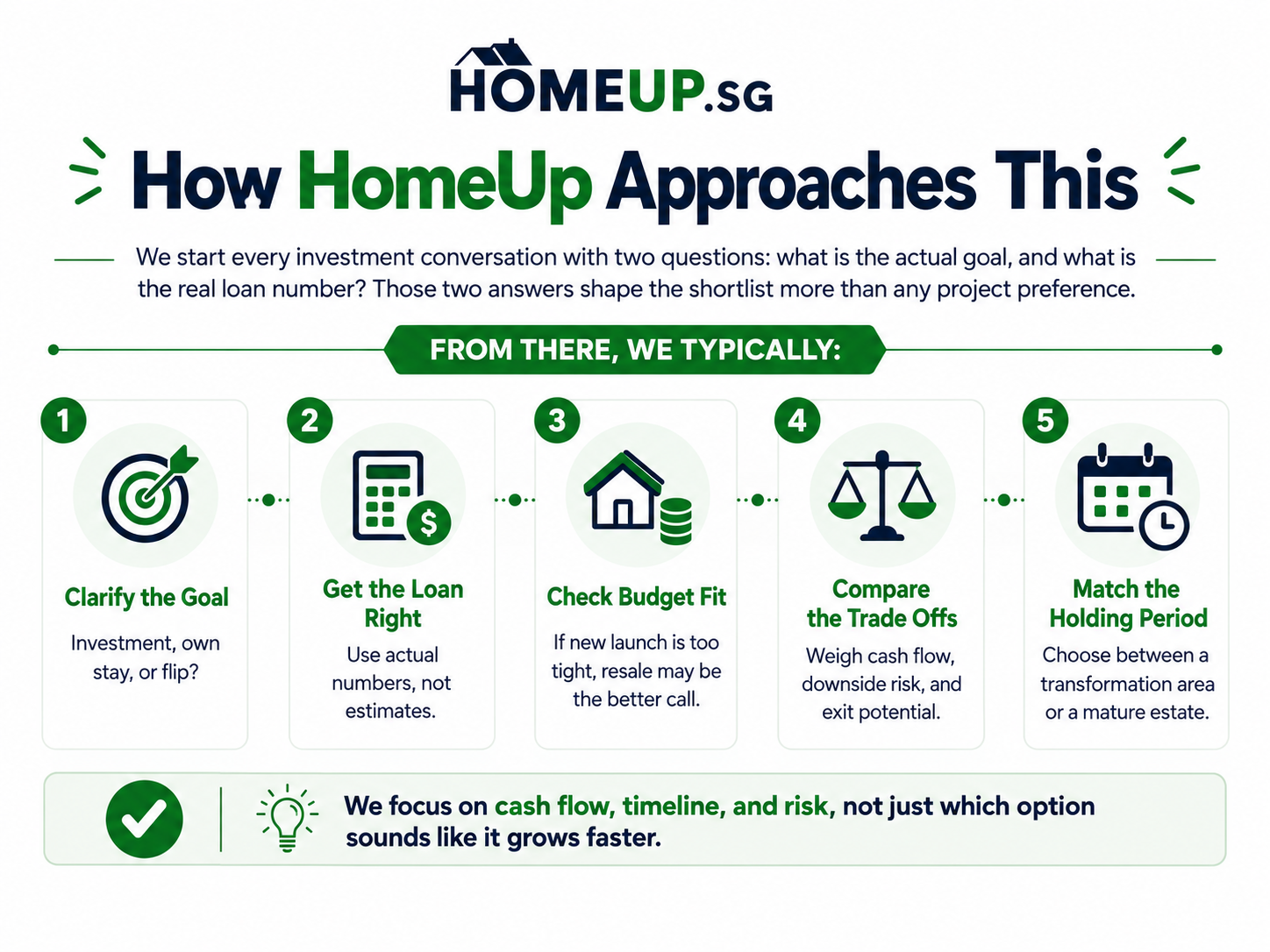 HOMEUP.SG

How HomeUp Approaches This

We start every investment conversation with two questions: what is the actual goal, and what is the real loan number? Those two answers shape the shortlist more than any project preference.

FROM THERE, WE TYPICALLY:

1
Clarify the Goal
Investment, own stay, or flip?

2
Get the Loan Right
Use actual numbers, not estimates.

3
Check Budget Fit
If new launch is too tight, resale may be the better call.

4
Compare the Trade Offs
Weigh cash flow, downside risk, and exit potential.

5
Match the Holding Period
Choose between a transformation area or a mature estate.

We focus on cash flow, timeline, and risk, not just which option sounds like it grows faster.